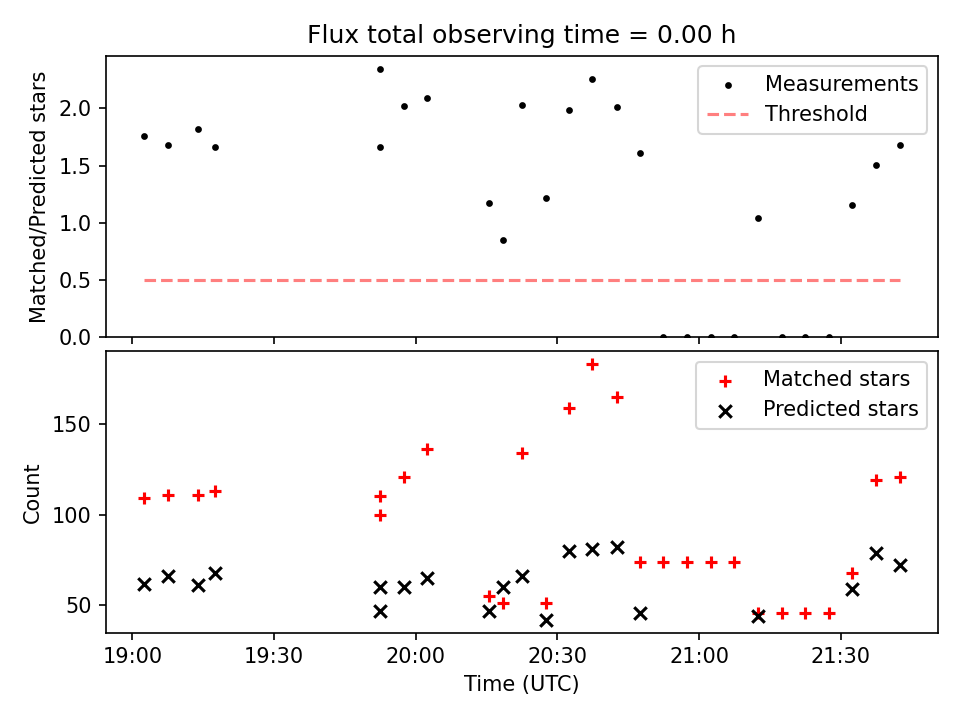 Flux total observing time = 0.00 h

Matched/Predicted stars

2.0
1.5
1.0
0.5
0.0

Measurements
Threshold

Count

150
100
50

Matched stars
Predicted stars

19:00
19:30
20:00
20:30
21:00
21:30

Time (UTC)